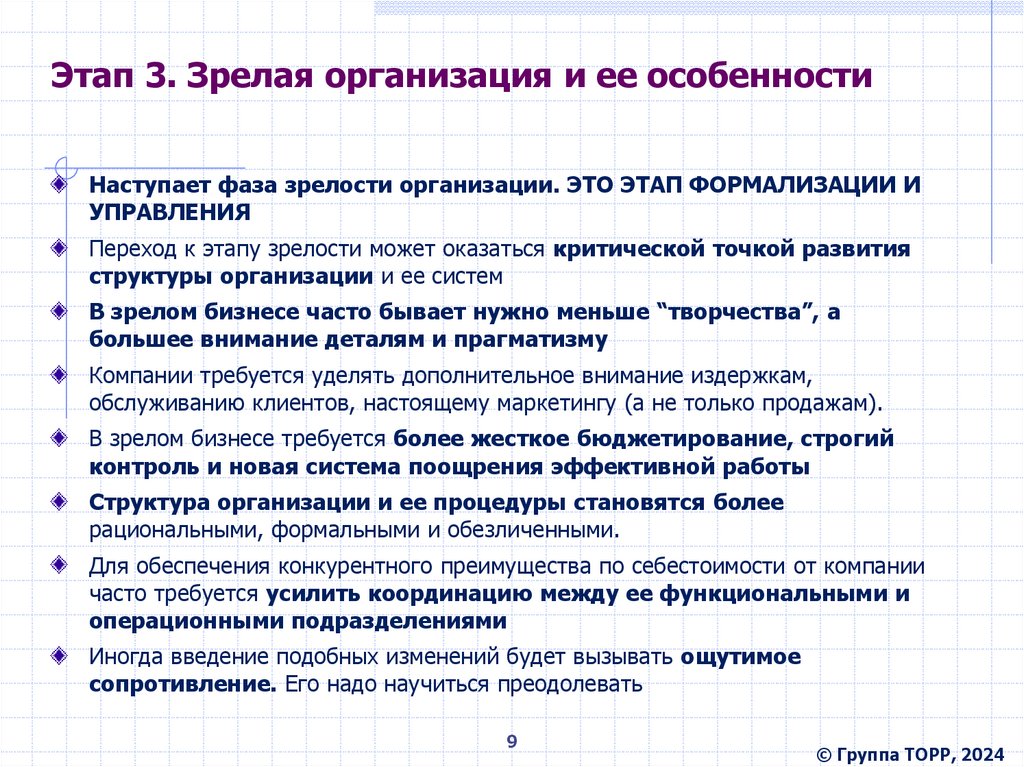 Этап 3. Зрелая организация и ее особенности

Наступает фаза зрелости организации. ЭТО ЭТАП ФОРМАЛИЗАЦИИ И УПРАВЛЕНИЯ

Переход к этапу зрелости может оказаться критической точкой развития структуры организации и ее систем

В зрелом бизнесе часто бывает нужно меньше “творчества”, а большее внимание деталям и прагматизму

Компании требуется уделять дополнительное внимание издержкам, обслуживанию клиентов, настоящему маркетингу (а не только продажам).

В зрелом бизнесе требуется более жесткое бюджетирование, строгий контроль и новая система поощрения эффективной работы

Структура организации и ее процедуры становятся более рациональными, формальными и обезличенными.

Для обеспечения конкурентного преимущества по себестоимости от компании часто требуется усилить координацию между ее функциональными и операционными подразделениями

Иногда введение подобных изменений будет вызывать ощутимое сопротивление. Его надо научиться преодолевать

9

© Группа ТОРР, 2024